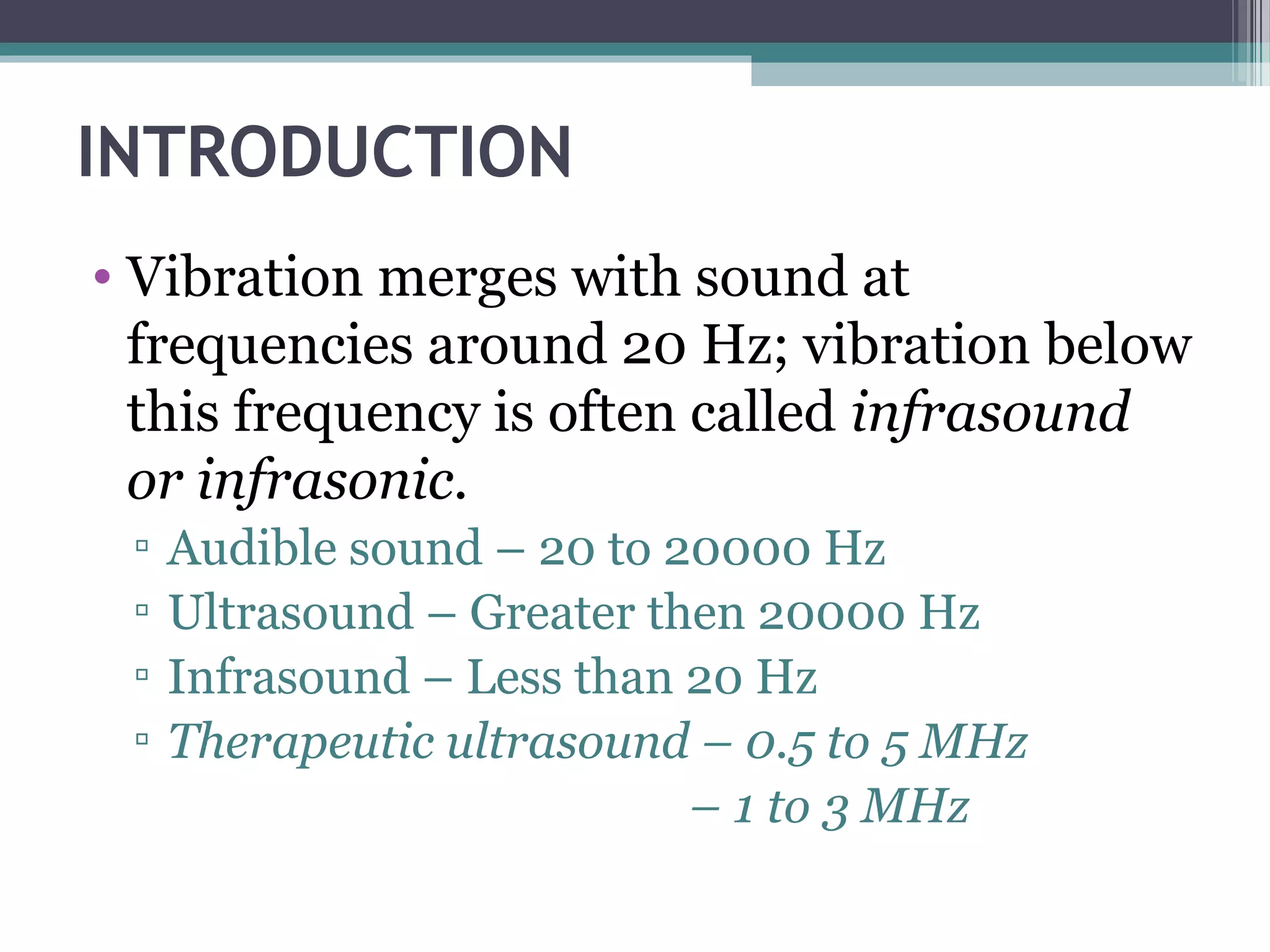 INTRODUCTION

• Vibration merges with sound at frequencies around 20 Hz; vibration below this frequency is often called infrasound or infrasonic.

▫ Audible sound – 20 to 20000 Hz
▫ Ultrasound – Greater then 20000 Hz
▫ Infrasound – Less than 20 Hz
▫ Therapeutic ultrasound – 0.5 to 5 MHz
– 1 to 3 MHz